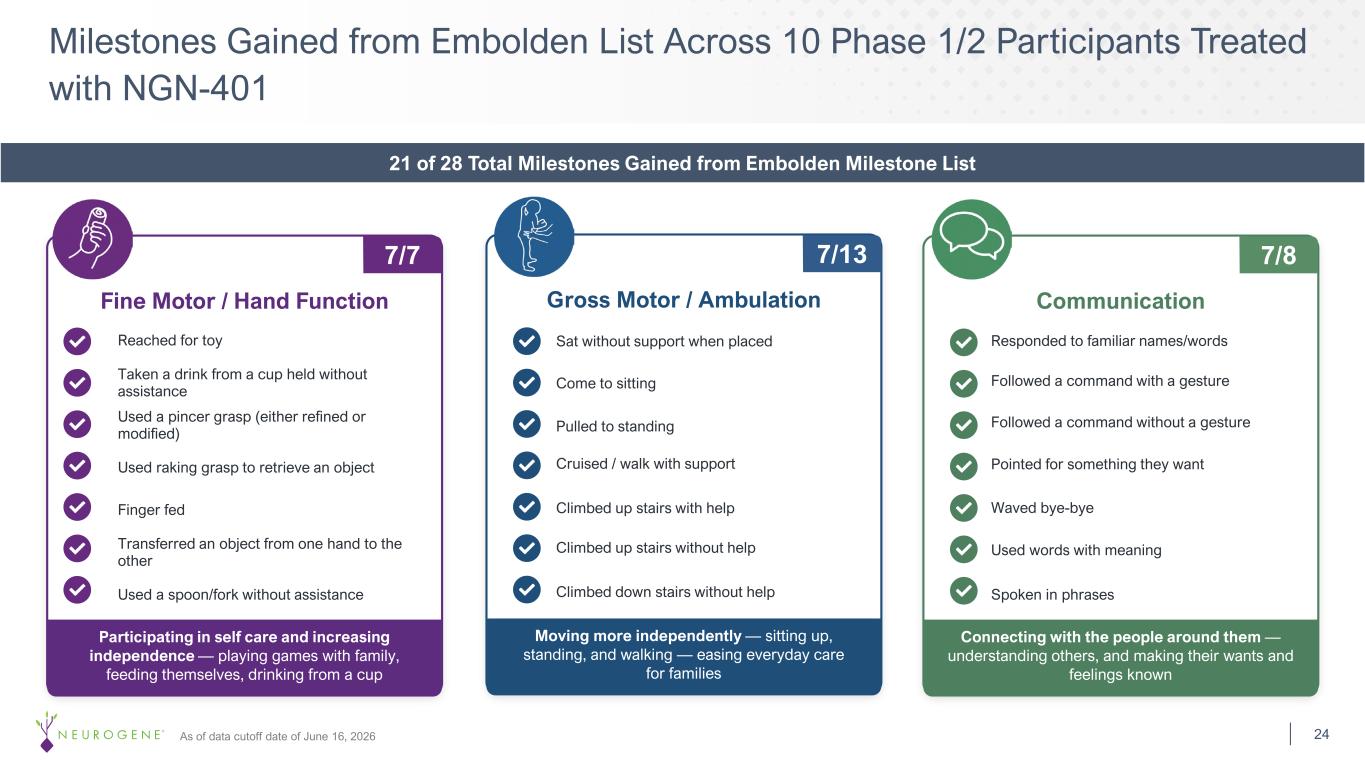 Milestones Gained from Embolden List Across 10 Phase 1/2 Participants Treated with NGN-401

21 of 28 Total Milestones Gained from Embolden Milestone List

7/7

Fine Motor / Hand Function

Reached for toy

Taken a drink from a cup held without assistance

Used a pincer grasp (either refined or modified)

Used raking grasp to retrieve an object

Finger fed

Transferred an object from one hand to the other

Used a spoon/fork without assistance

Participating in self care and increasing independence — playing games with family, feeding themselves, drinking from a cup

7/13

Gross Motor / Ambulation

Sat without support when placed

Come to sitting

Pulled to standing

Cruised / walk with support

Climbed up stairs with help

Climbed up stairs without help

Climbed down stairs without help

Moving more independently — sitting up, standing, and walking — easing everyday care for families

7/8

Communication

Responded to familiar names/words

Followed a command with a gesture

Followed a command without a gesture

Pointed for something they want

Waved bye-bye

Used words with meaning

Spoken in phrases

Connecting with the people around them — understanding others, and making their wants and feelings known

NEUROGENE®

As of data cutoff date of June 16, 2026

24